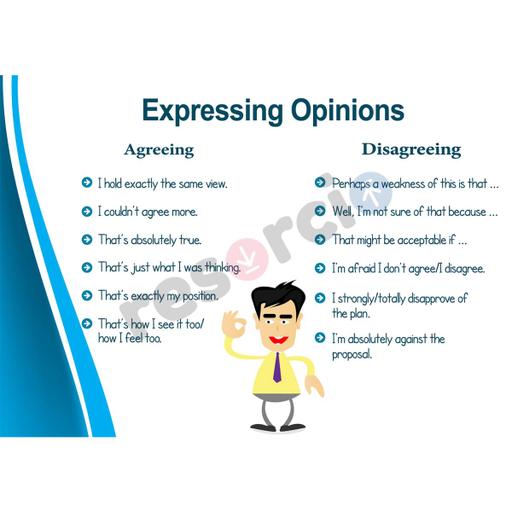 Expressing Opinions

Agreeing

I hold exactly the same view.

I couldn't agree more.

That's absolutely true.

That's just what I was thinking.

That's exactly my position.

That's how I see it too/ how I feel too.

Disagreeing

Perhaps a weakness of this is that ...

Well, I'm not sure of that because ...

That might be acceptable if ...

I'm afraid I don't agree/I disagree.

I strongly/totally disapprove of the plan.

I'm absolutely against the proposal.

resorcio